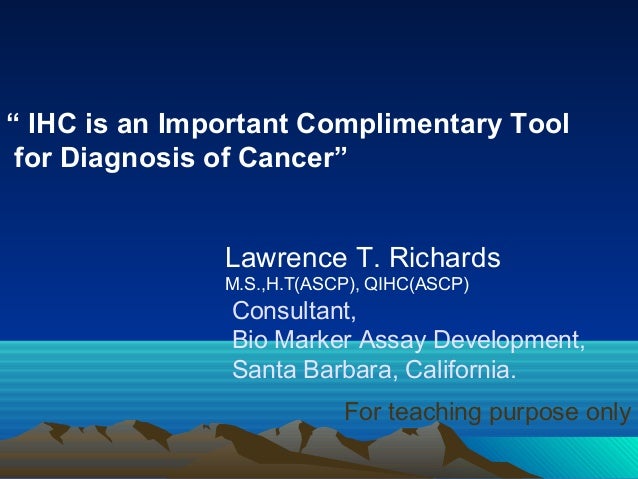 “ IHC is an Important Complimentary Tool for Diagnosis of Cancer”

Lawrence T. Richards
M.S.,H.T(ASCP), QIHC(ASCP)
Consultant,
Bio Marker Assay Development,
Santa Barbara, California.

For teaching purpose only